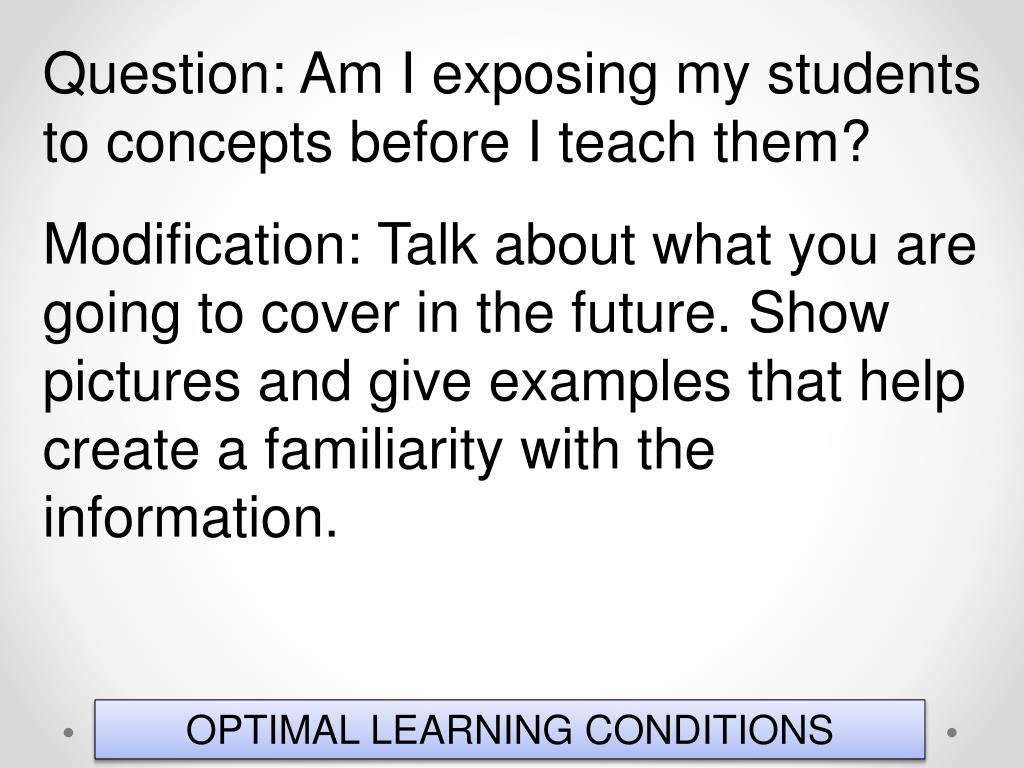 Question: Am I exposing my students to concepts before I teach them?

Modification: Talk about what you are going to cover in the future. Show pictures and give examples that help create a familiarity with the information.

OPTIMAL LEARNING CONDITIONS